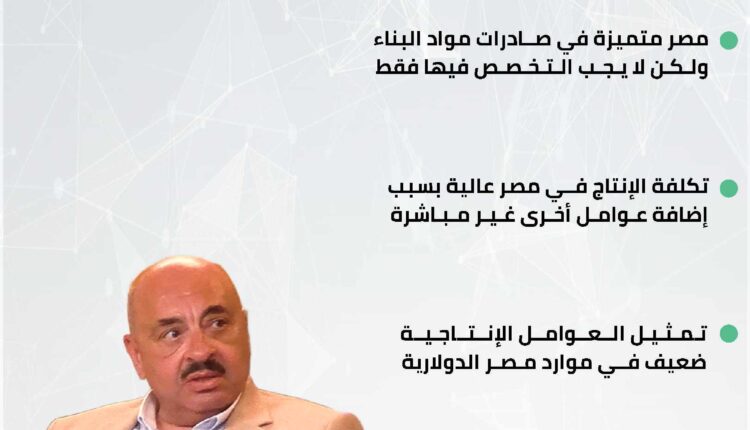 مصر متميزة في صادرات مواد البناء ولكن لا يجب التخصص فيها فقط

تكلفة الإنتاج في مصر عالية بسبب إضافة عوامل أخرى غير مباشرة

تمثيل العوامل الإنتاجية ضعيف في موارد مصر الدولارية